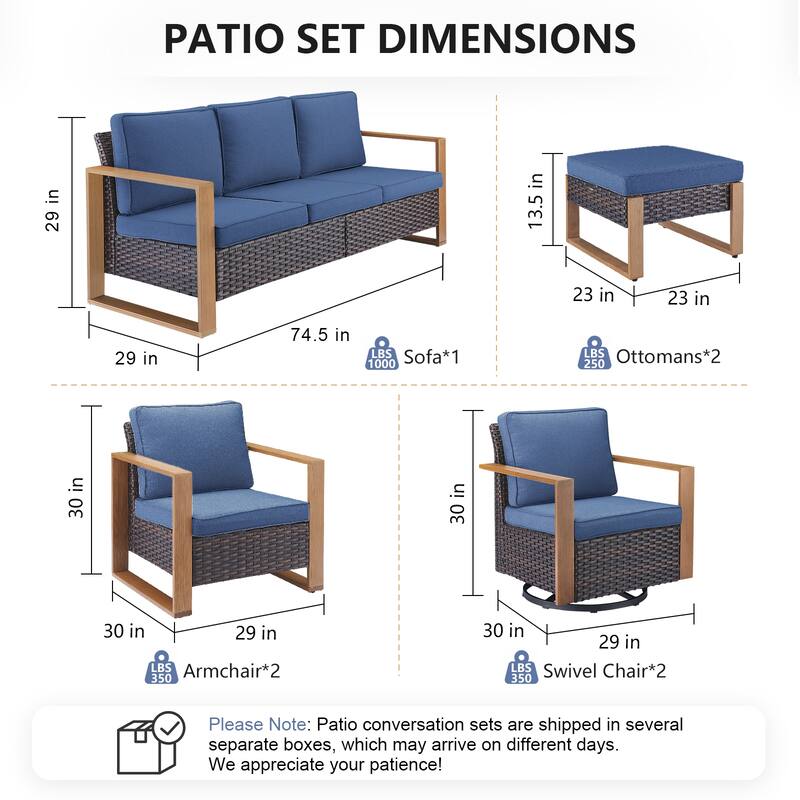 PATIO SET DIMENSIONS

29 in
29 in
74.5 in
LBS 1000 Sofa*1

13.5 in
23 in
23 in
LBS 250 Ottomans*2

30 in
30 in
29 in
LBS 350 Armchair*2

30 in
30 in
29 in
LBS 350 Swivel Chair*2

Please Note: Patio conversation sets are shipped in several separate boxes, which may arrive on different days. We appreciate your patience!